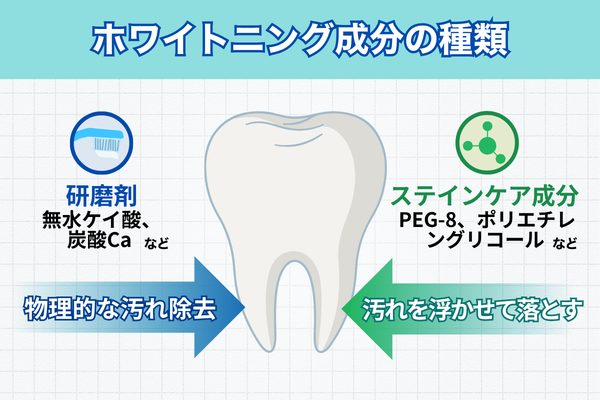 ホワイトニング成分の種類

研磨剤
無水ケイ酸、炭酸Ca など

物理的な汚れ除去

ステインケア成分
PEG-8、ポリエチレングリコール など

汚れを浮かせて落とす